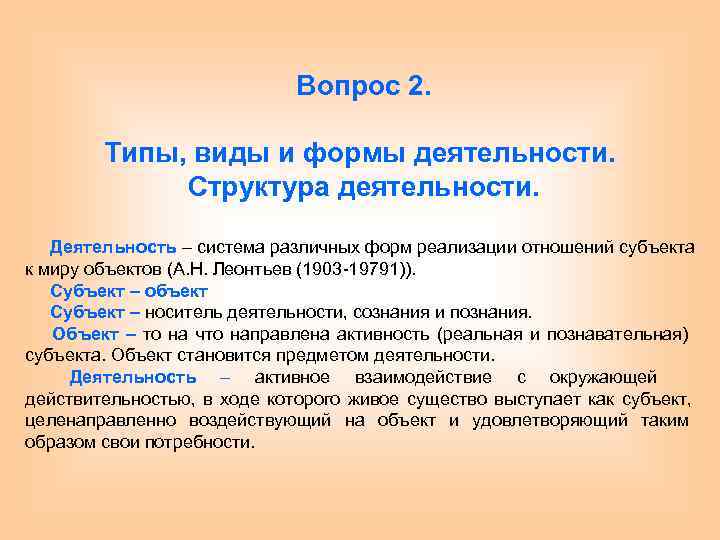 Вопрос 2.

Типы, виды и формы деятельности. Структура деятельности.

Деятельность – система различных форм реализации отношений субъекта к миру объектов (А.Н. Леонтьев (1903-19791)).

Субъект – объект

Субъект – носитель деятельности, сознания и познания.

Объект – то на что направлена активность (реальная и познавательная) субъекта. Объект становится предметом деятельности.

Деятельность – активное взаимодействие с окружающей действительностью, в ходе которого живое существо выступает как субъект, целенаправленно воздействующий на объект и удовлетворяющий таким образом свои потребности.